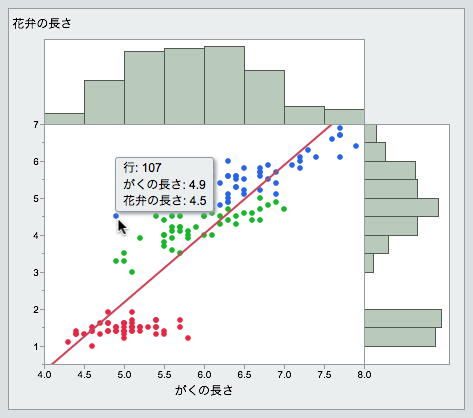 花弁の長さ

7
6
5
4
3
2
1

行: 107
がくの長さ: 4.9
花弁の長さ: 4.5

4.0 4.5 5.0 5.5 6.0 6.5 7.0 7.5 8.0

がくの長さ